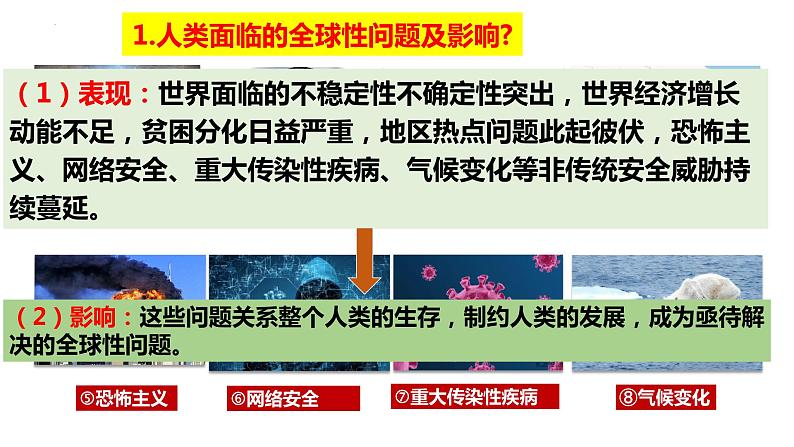 1.人类面临的全球性问题及影响?

（1）表现：世界面临的不稳定性不确定性突出，世界经济增长动能不足，贫困分化日益严重，地区热点问题此起彼伏，恐怖主义、网络安全、重大传染性疾病、气候变化等非传统安全威胁持续蔓延。

（2）影响：这些问题关系整个人类的生存，制约人类的发展，成为亟待解决的全球性问题。

⑤恐怖主义

⑥网络安全

⑦重大传染性疾病

⑧气候变化